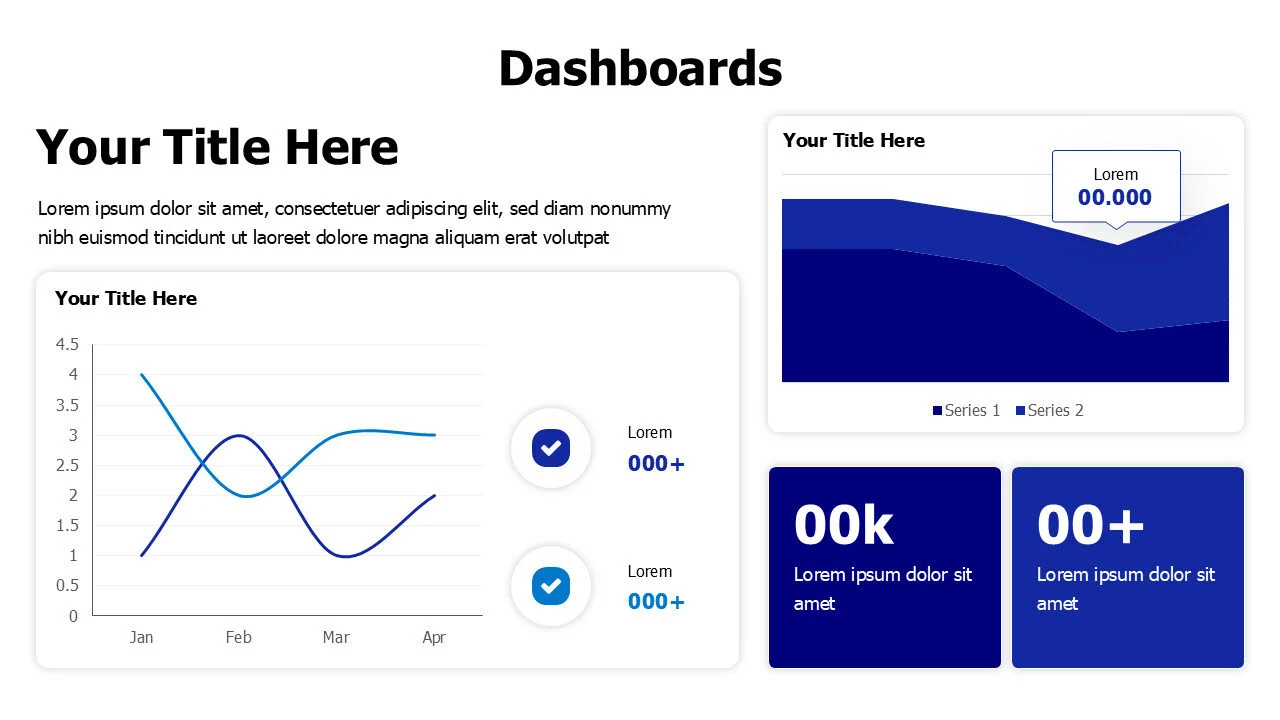 Dashboards

Your Title Here

Lorem ipsum dolor sit amet, consectetuer adipiscing elit, sed diam nonummy nibh euismod tincidunt ut laoreet dolore magna aliquam erat volutpat

Your Title Here

4.5
4
3.5
3
2.5
2
1.5
1
0.5
0

Jan
Feb
Mar
Apr

Lorem
000+

Lorem
000+

Your Title Here

Lorem
00.000

Series 1
Series 2

00k
Lorem ipsum dolor sit amet

00+
Lorem ipsum dolor sit amet